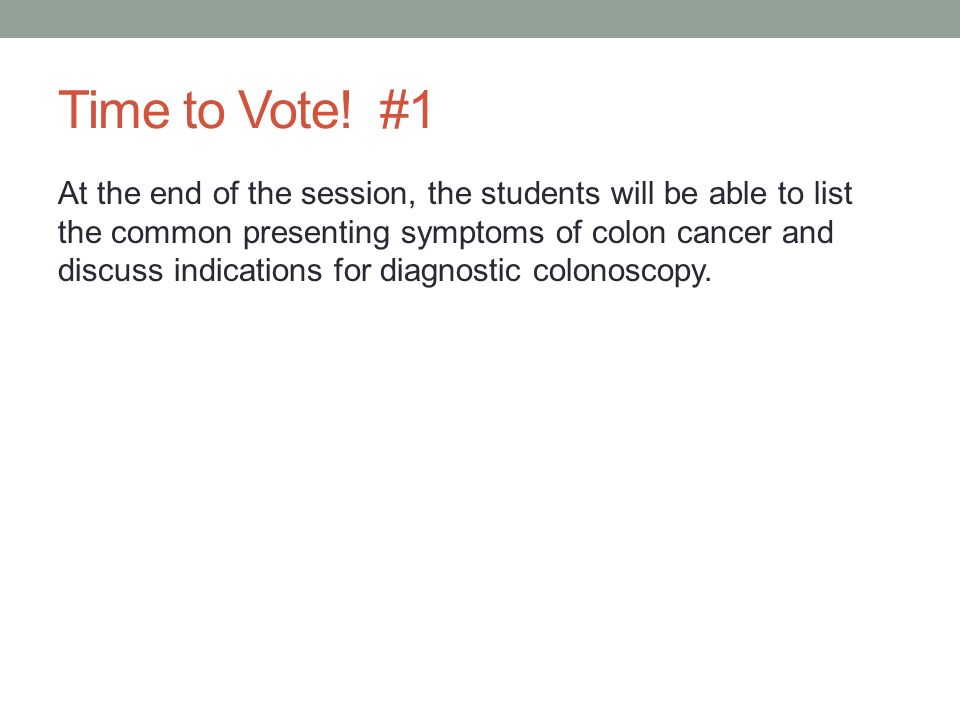 Time to Vote!  #1

At the end of the session, the students will be able to list the common presenting symptoms of colon cancer and discuss indications for diagnostic colonoscopy.